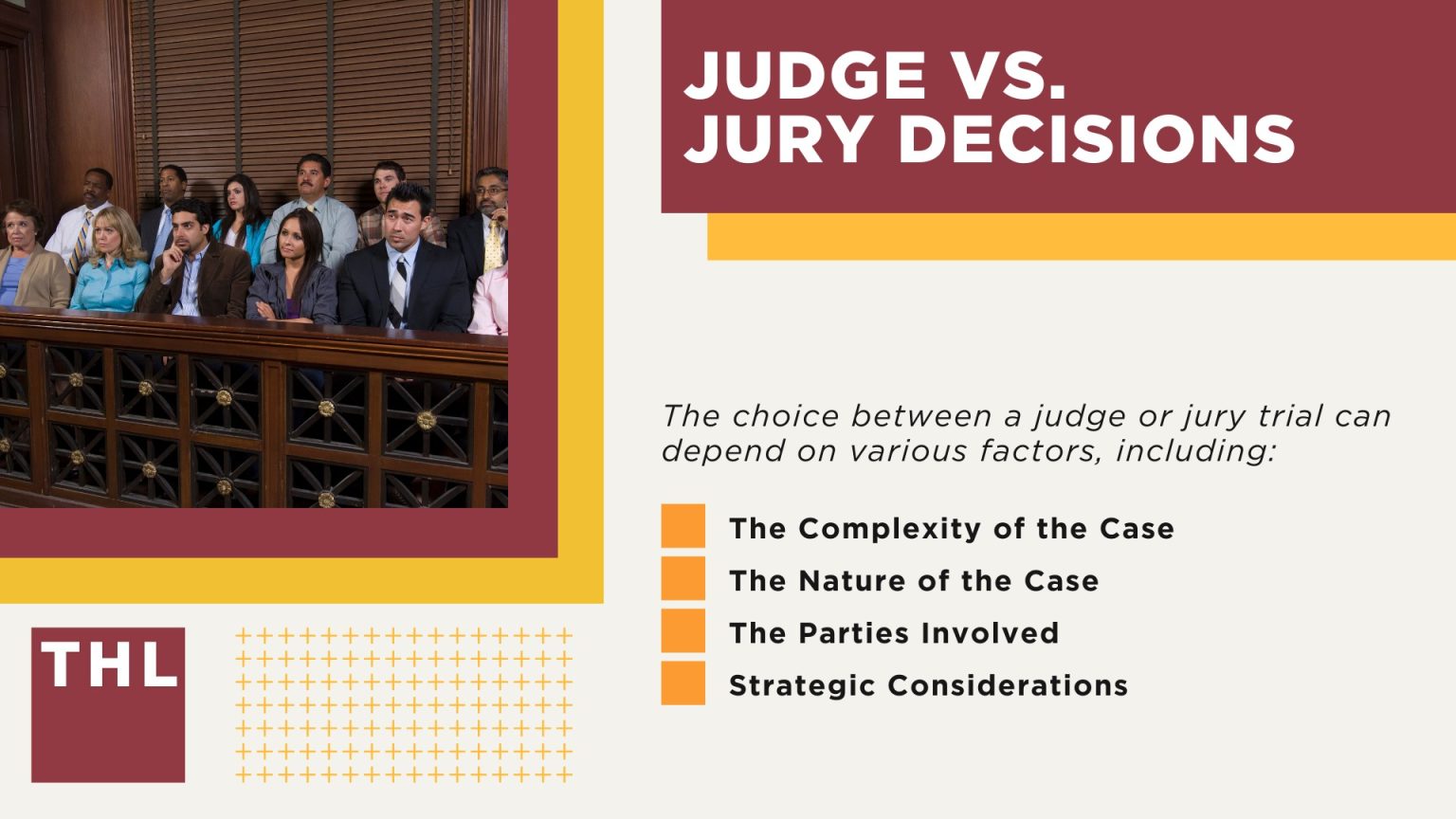 JUDGE VS.
JURY DECISIONS

The choice between a judge or jury trial can depend on various factors, including:

The Complexity of the Case
The Nature of the Case
The Parties Involved
Strategic Considerations

THL